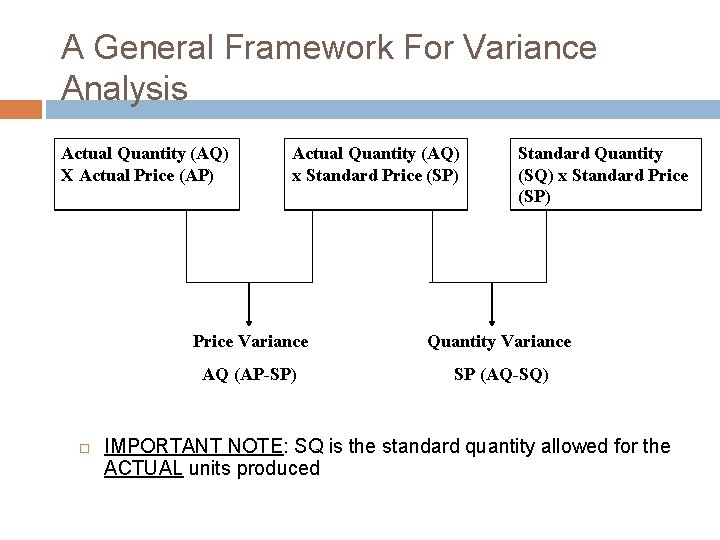 A General Framework For Variance Analysis

Actual Quantity (AQ) X Actual Price (AP)

Actual Quantity (AQ) x Standard Price (SP)

Standard Quantity (SQ) x Standard Price (SP)

Price Variance

AQ (AP-SP)

Quantity Variance

SP (AQ-SQ)

IMPORTANT NOTE: SQ is the standard quantity allowed for the ACTUAL units produced